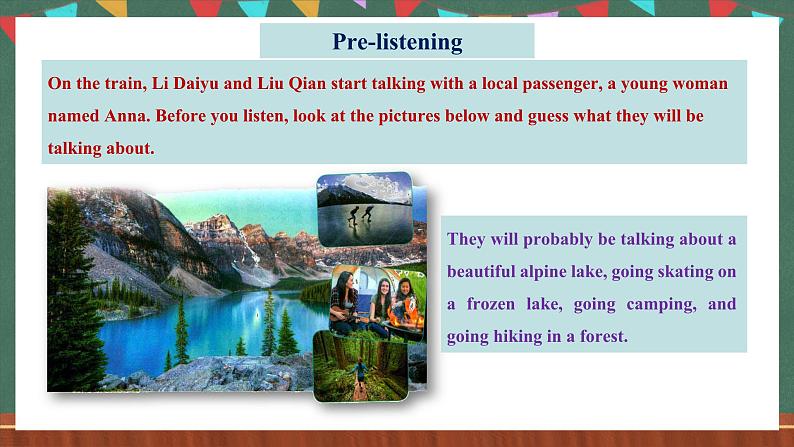 Pre-listening

On the train, Li Daiyu and Liu Qian start talking with a local passenger, a young woman named Anna. Before you listen, look at the pictures below and guess what they will be talking about.

They will probably be talking about a beautiful alpine lake, going skating on a frozen lake, going camping, and going hiking in a forest.